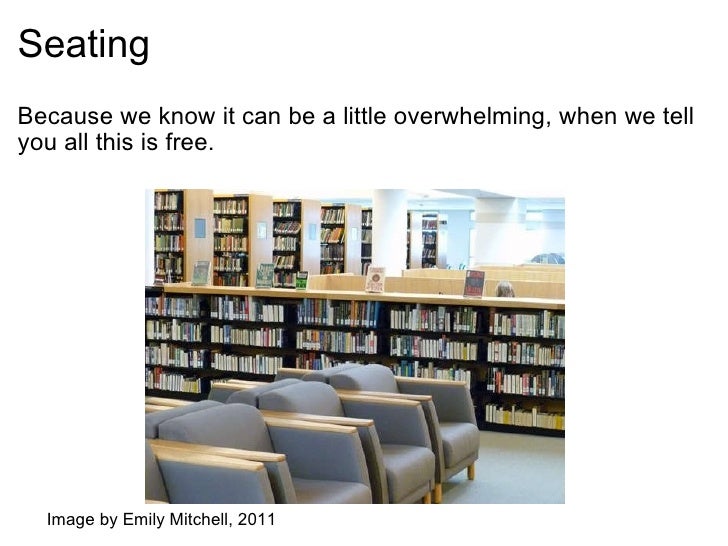 Seating

Because we know it can be a little overwhelming, when we tell you all this is free.

Image by Emily Mitchell, 2011